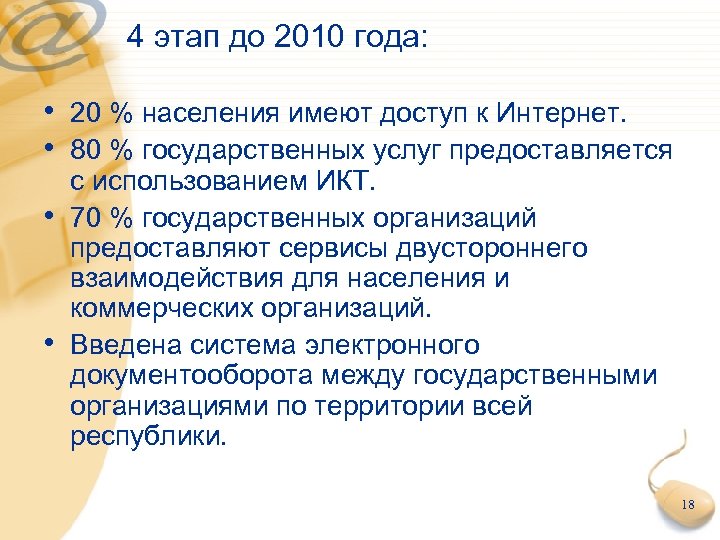 4 этап до 2010 года:

• 20 % населения имеют доступ к Интернет.
• 80 % государственных услуг предоставляется с использованием ИКТ.
• 70 % государственных организаций предоставляют сервисы двустороннего взаимодействия для населения и коммерческих организаций.
• Введена система электронного документооборота между государственными организациями по территории всей республики.

18